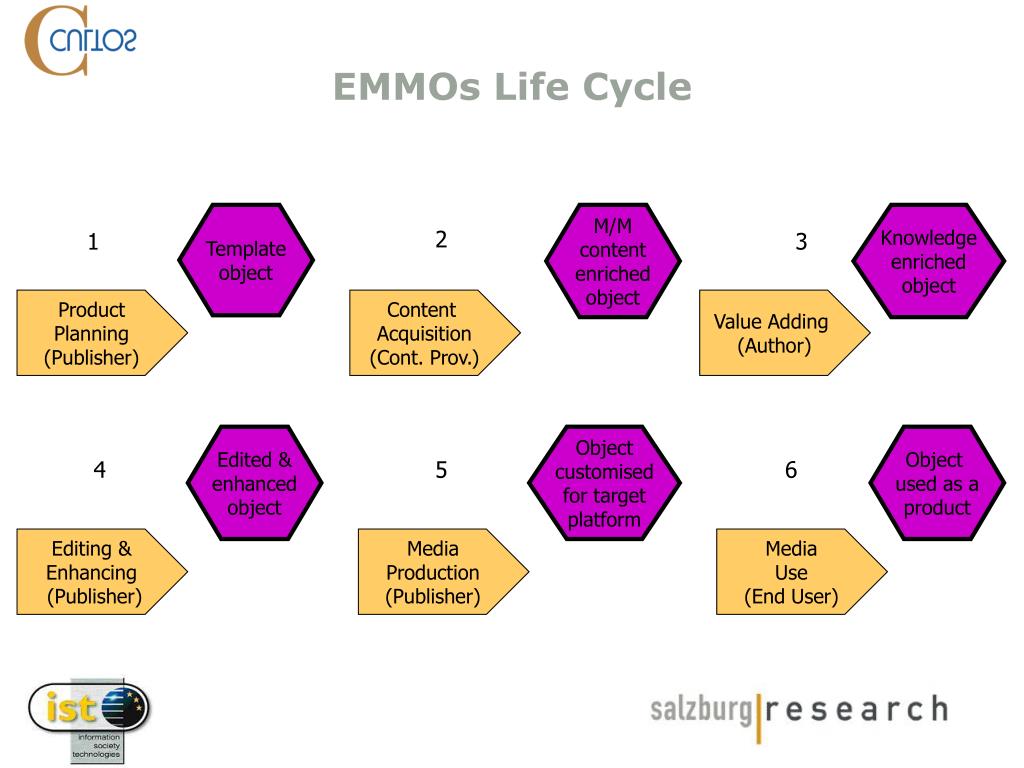 CULTOS

EMMOs Life Cycle

1

Template object

Product Planning (Publisher)

2

M/M content enriched object

Content Acquisition (Cont. Prov.)

3

Knowledge enriched object

Value Adding (Author)

4

Edited & enhanced object

Editing & Enhancing (Publisher)

5

Object customised for target platform

Media Production (Publisher)

6

Object used as a product

Media Use (End User)

ist

information society technologies

salzburg research